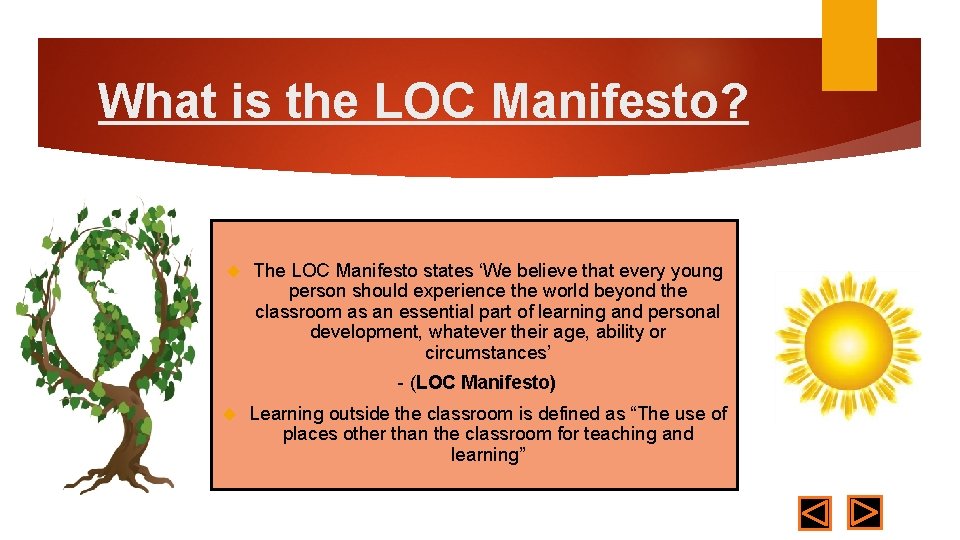 What is the LOC Manifesto?

The LOC Manifesto states ‘We believe that every young person should experience the world beyond the classroom as an essential part of learning and personal development, whatever their age, ability or circumstances’

- (LOC Manifesto)

Learning outside the classroom is defined as “The use of places other than the classroom for teaching and learning”